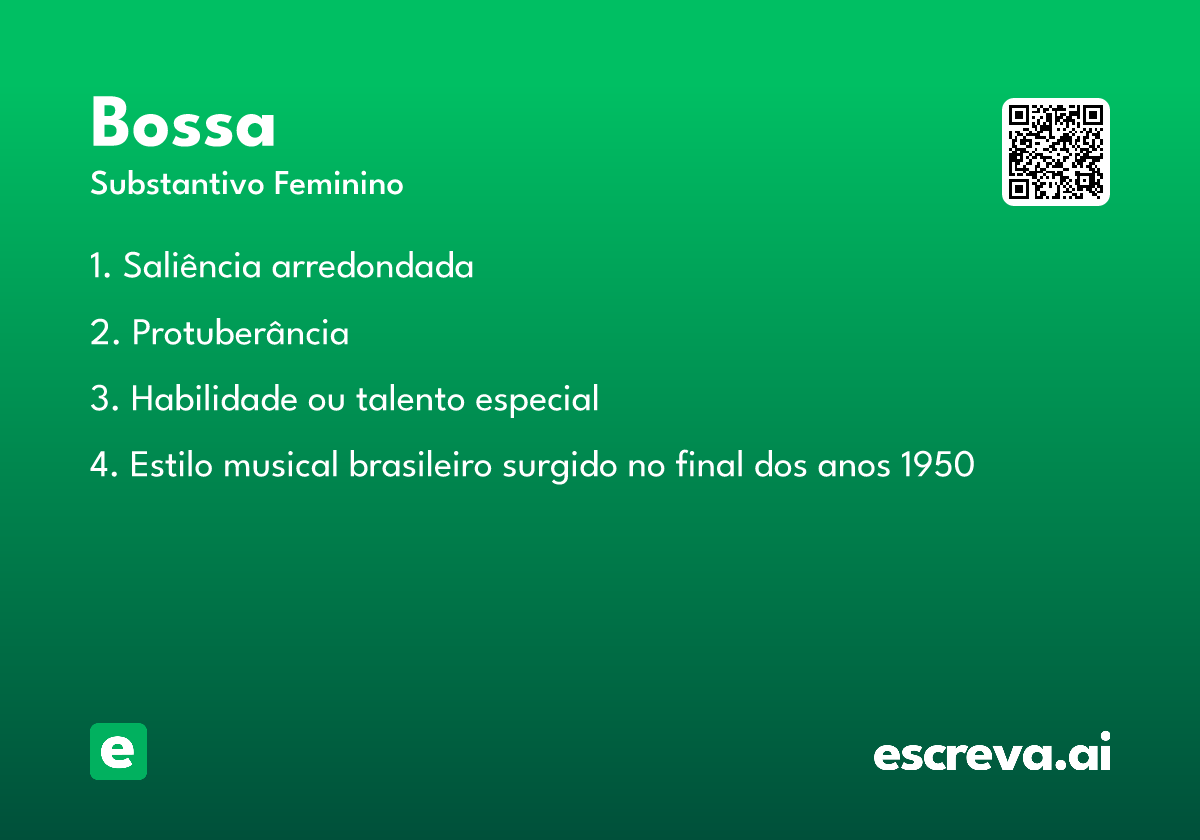 Bossa
Substantivo Feminino

1. Saliência arredondada

2. Protuberância

3. Habilidade ou talento especial

4. Estilo musical brasileiro surgido no final dos anos 1950

e

escreva.ai